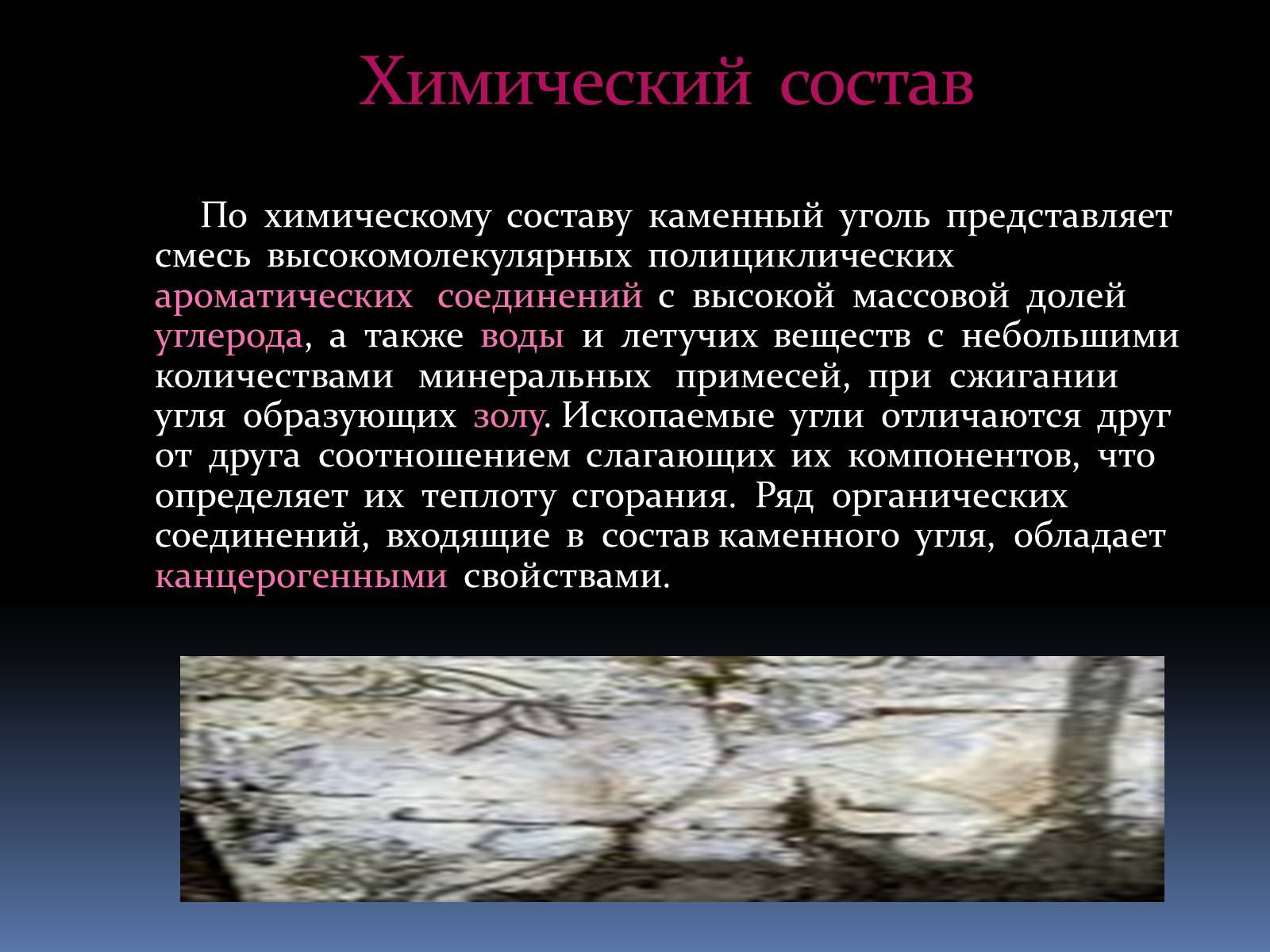 Химический состав

По химическому составу каменный уголь представляет смесь высокомолекулярных полициклических ароматических соединений с высокой массовой долей углерода, а также воды и летучих веществ с небольшими количествами минеральных примесей, при сжигании угля образующих золу. Ископаемые угли отличаются друг от друга соотношением слагающих их компонентов, что определяет их теплоту сгорания. Ряд органических соединений, входящие в состав каменного угля, обладает канцерогенными свойствами.